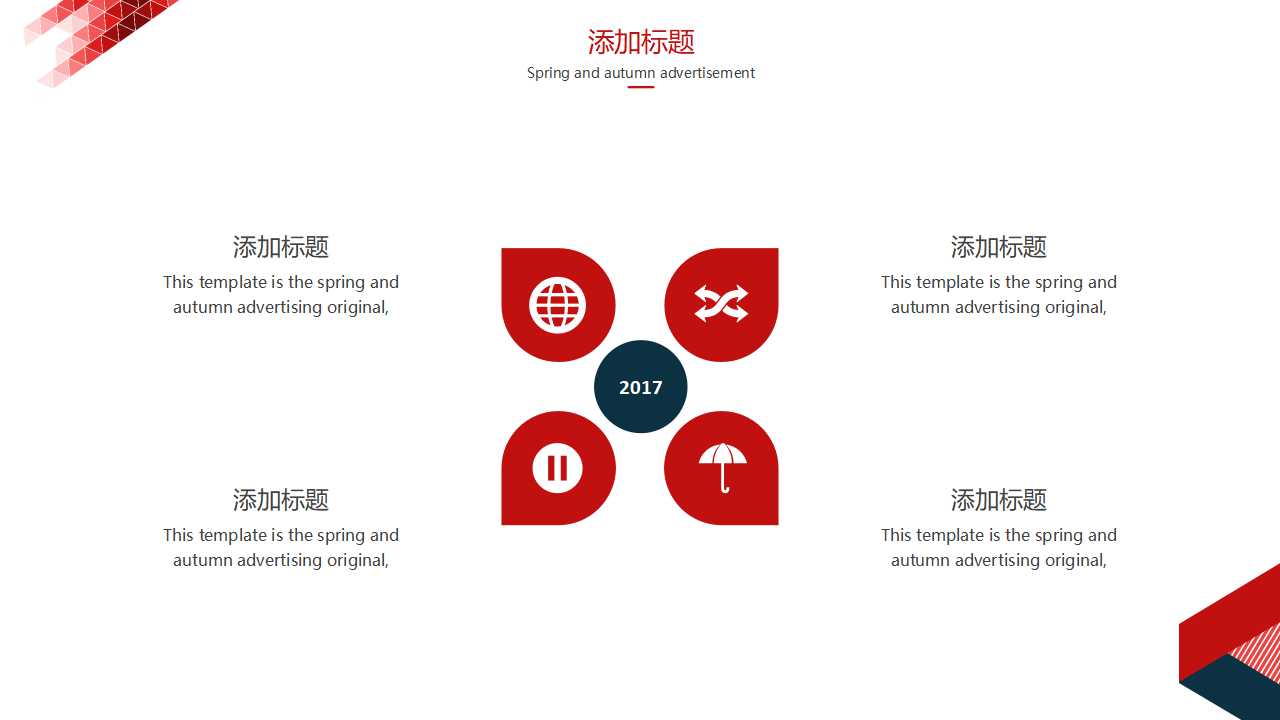 添加标题
Spring and autumn advertisement

添加标题
This template is the spring and autumn advertising original,

添加标题
This template is the spring and autumn advertising original,

2017

添加标题
This template is the spring and autumn advertising original,

添加标题
This template is the spring and autumn advertising original,